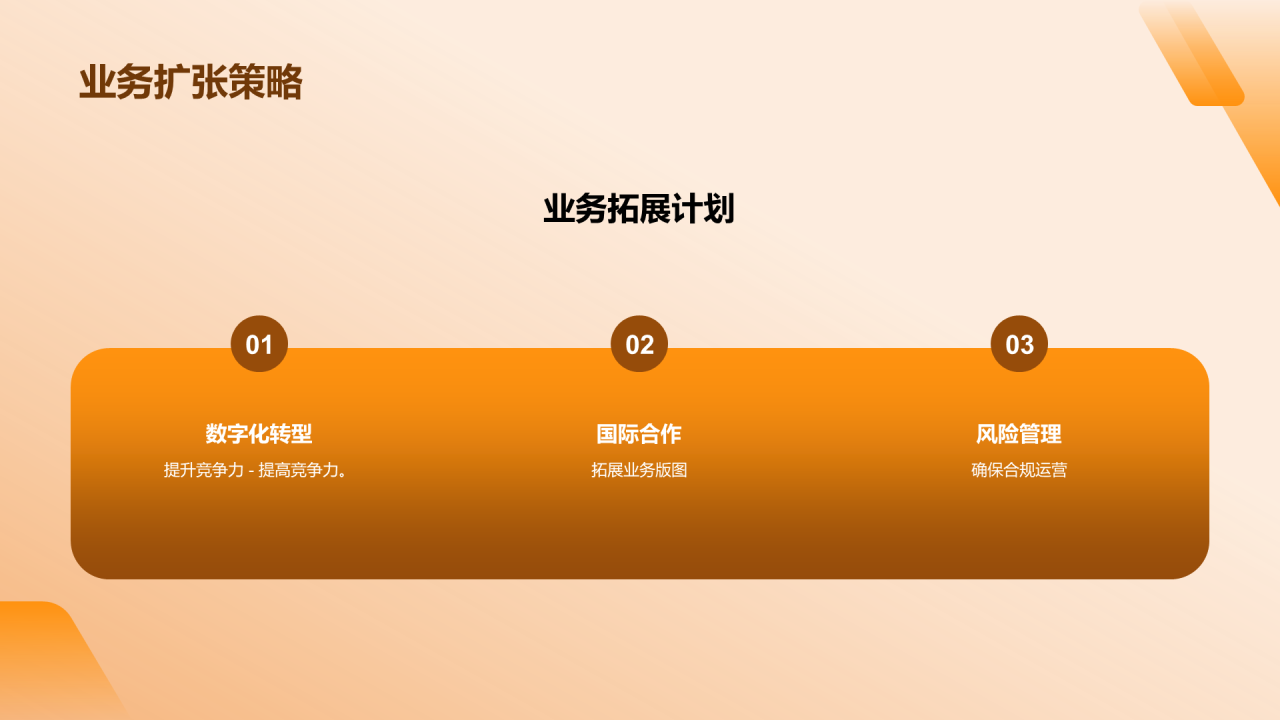 业务扩张策略

业务拓展计划

01

数字化转型

提升竞争力 - 提高竞争力。

02

国际合作

拓展业务版图

03

风险管理

确保合规运营